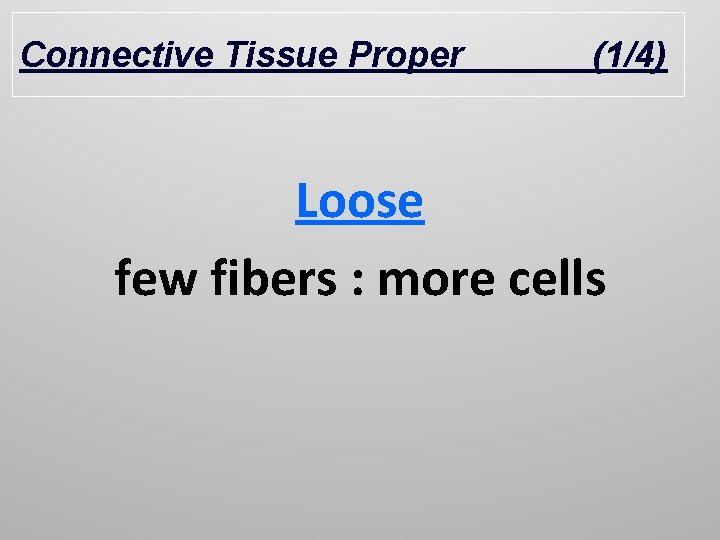 Connective Tissue Proper (1/4)

Loose

few fibers : more cells